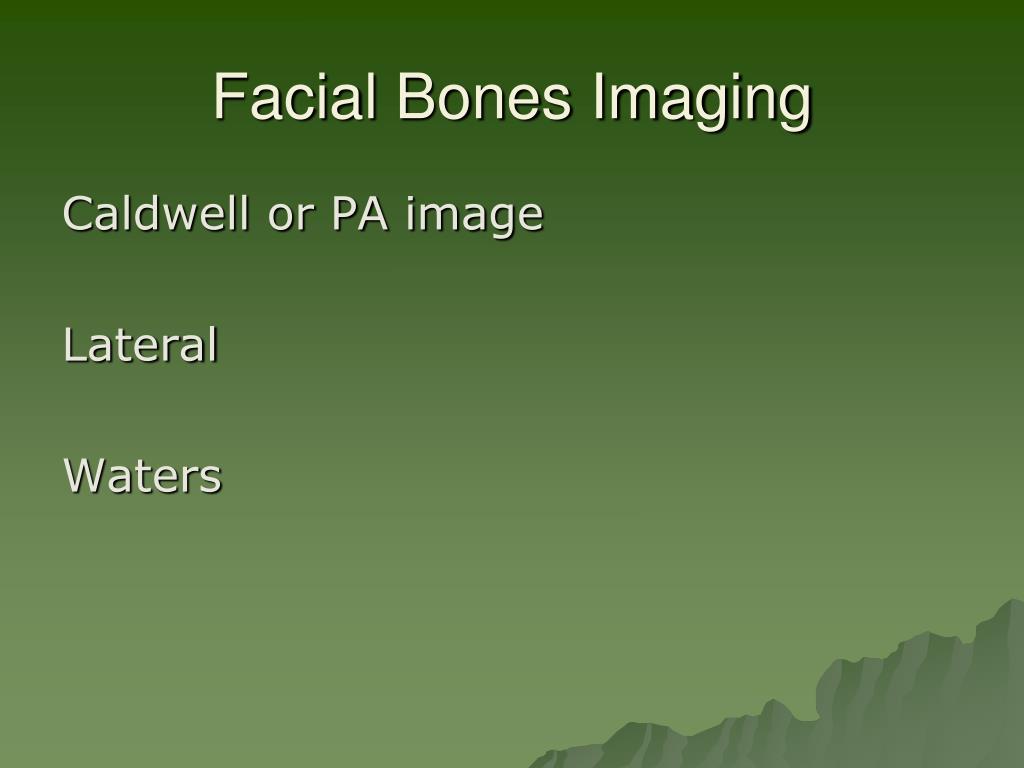 Facial Bones Imaging

Caldwell or PA image

Lateral

Waters